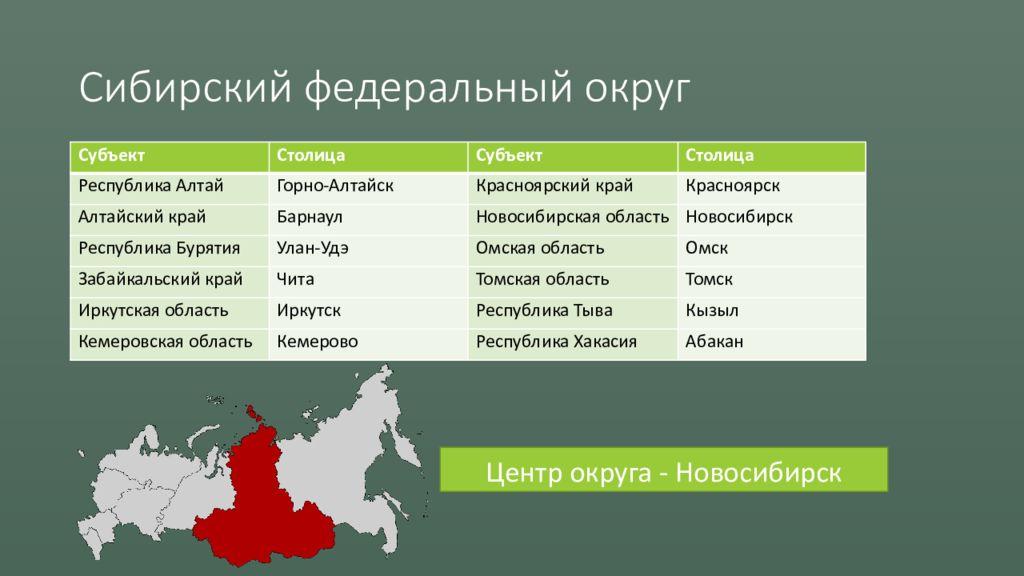 Сибирский федеральный округ

| Субъект | Столица | Субъект | Столица |
|---|---|---|---|
| Республика Алтай | Горно-Алтайск | Красноярский край | Красноярск |
| Алтайский край | Барнаул | Новосибирская область | Новосибирск |
| Республика Бурятия | Улан-Удэ | Омская область | Омск |
| Забайкальский край | Чита | Томская область | Томск |
| Иркутская область | Иркутск | Республика Тыва | Кызыл |
| Кемеровская область | Кемерово | Республика Хакасия | Абакан |

Центр округа - Новосибирск